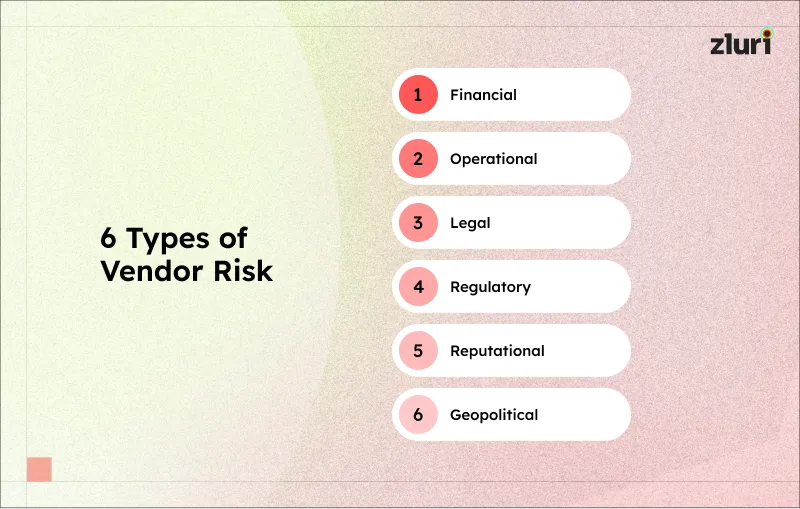 zluri

6 Types of Vendor Risk

1 Financial

2 Operational

3 Legal

4 Regulatory

5 Reputational

6 Geopolitical